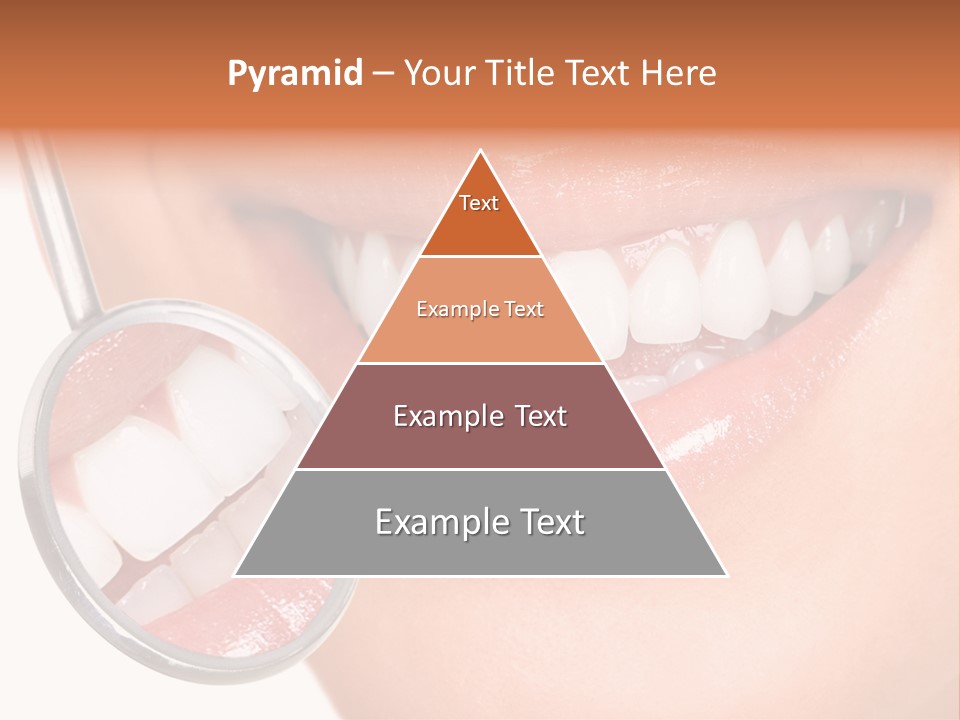 Pyramid – Your Title Text Here

Text

Example Text

Example Text

Example Text